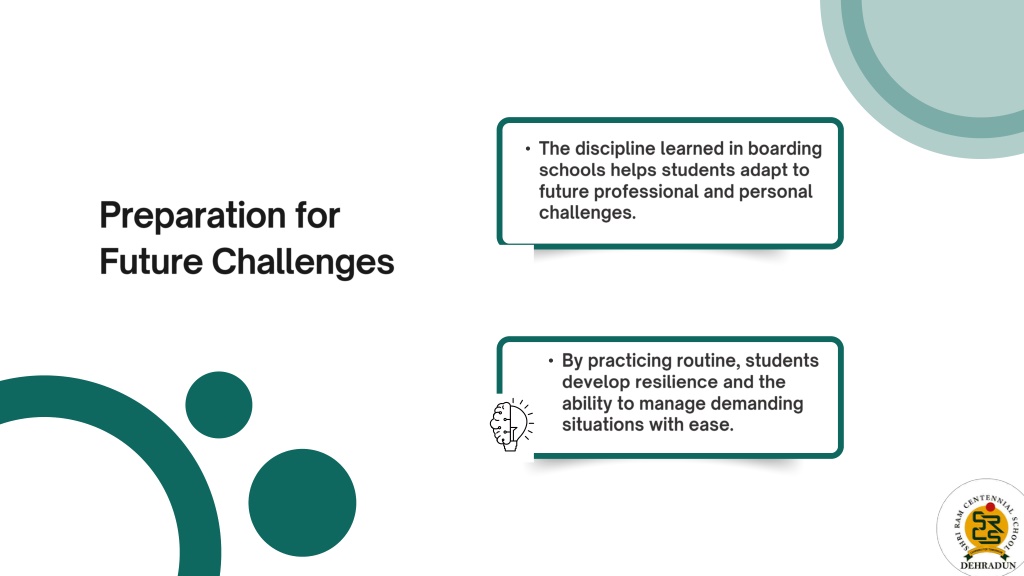 Preparation for Future Challenges

• The discipline learned in boarding schools helps students adapt to future professional and personal challenges.

• By practicing routine, students develop resilience and the ability to manage demanding situations with ease.

SHRI RAM CENTENNIAL SCHOOL
DEHRADUN